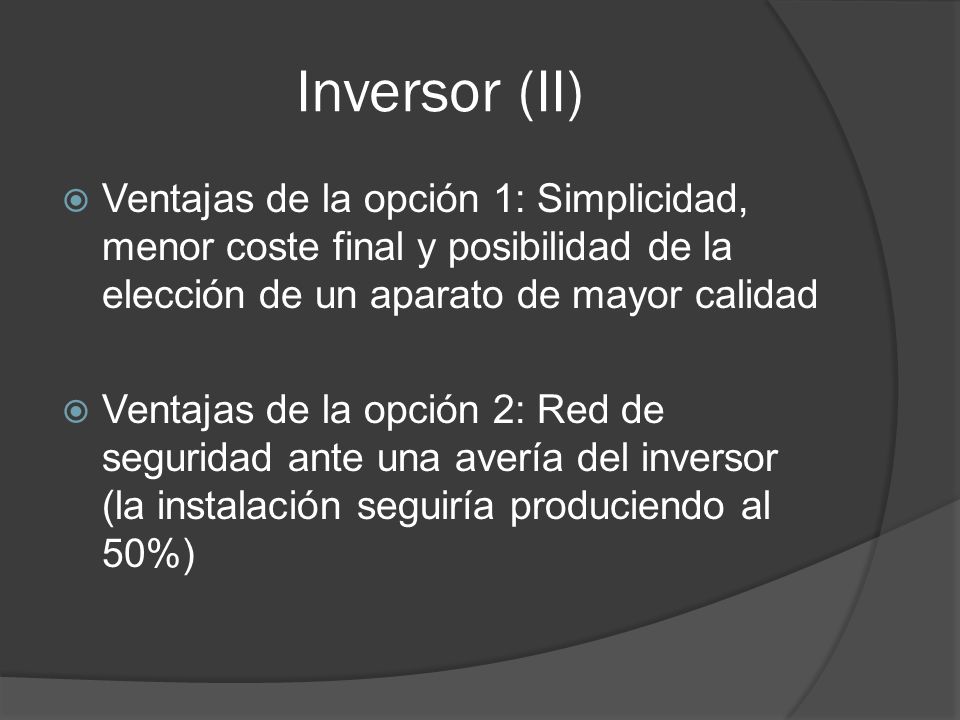 Inversor (II)

Ventajas de la opción 1: Simplicidad, menor coste final y posibilidad de la elección de un aparato de mayor calidad

Ventajas de la opción 2: Red de seguridad ante una avería del inversor (la instalación seguiría produciendo al 50%)